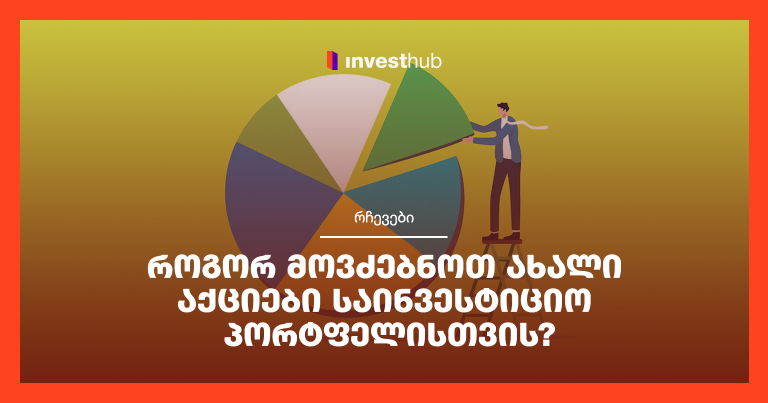 investhub

რჩევები

როგორ მოვძებნოთ ახალი აქციები საინვესტიციო პორტფელისთვის?